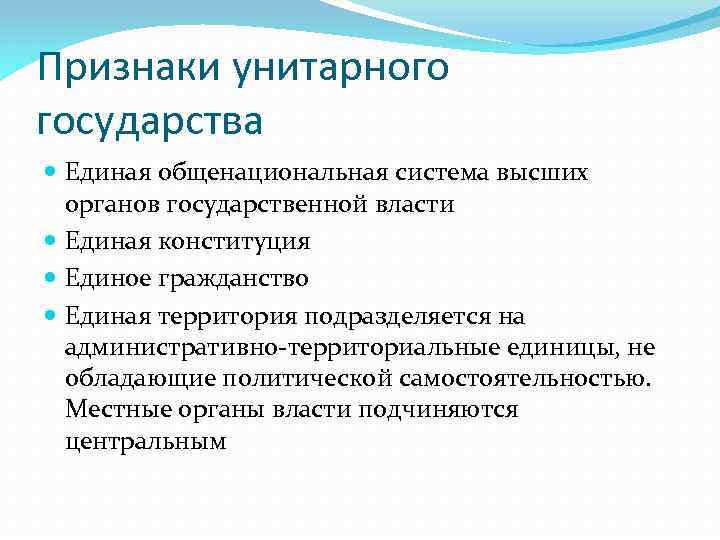 Признаки унитарного государства

Единая общенациональная система высших органов государственной власти

Единая конституция

Единое гражданство

Единая территория подразделяется на административно-территориальные единицы, не обладающие политической самостоятельностью. Местные органы власти подчиняются центральным